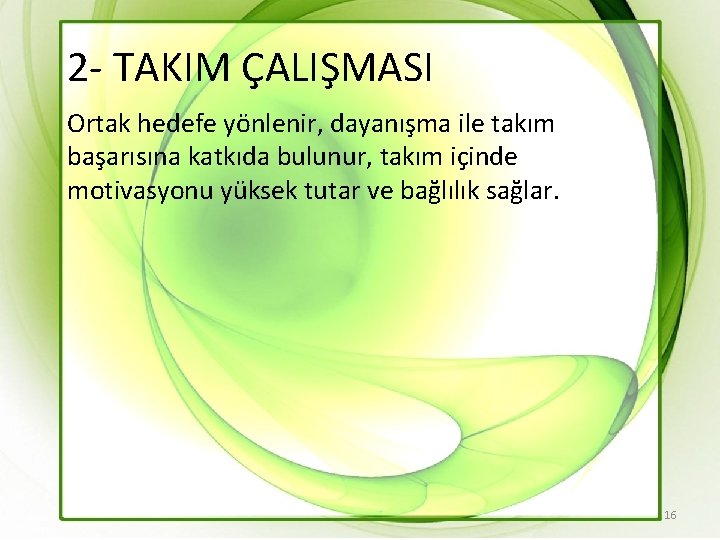 2- TAKIM ÇALIŞMASI

Ortak hedefe yönlenir, dayanışma ile takım başarısına katkıda bulunur, takım içinde motivasyonu yüksek tutar ve bağlılık sağlar.

16